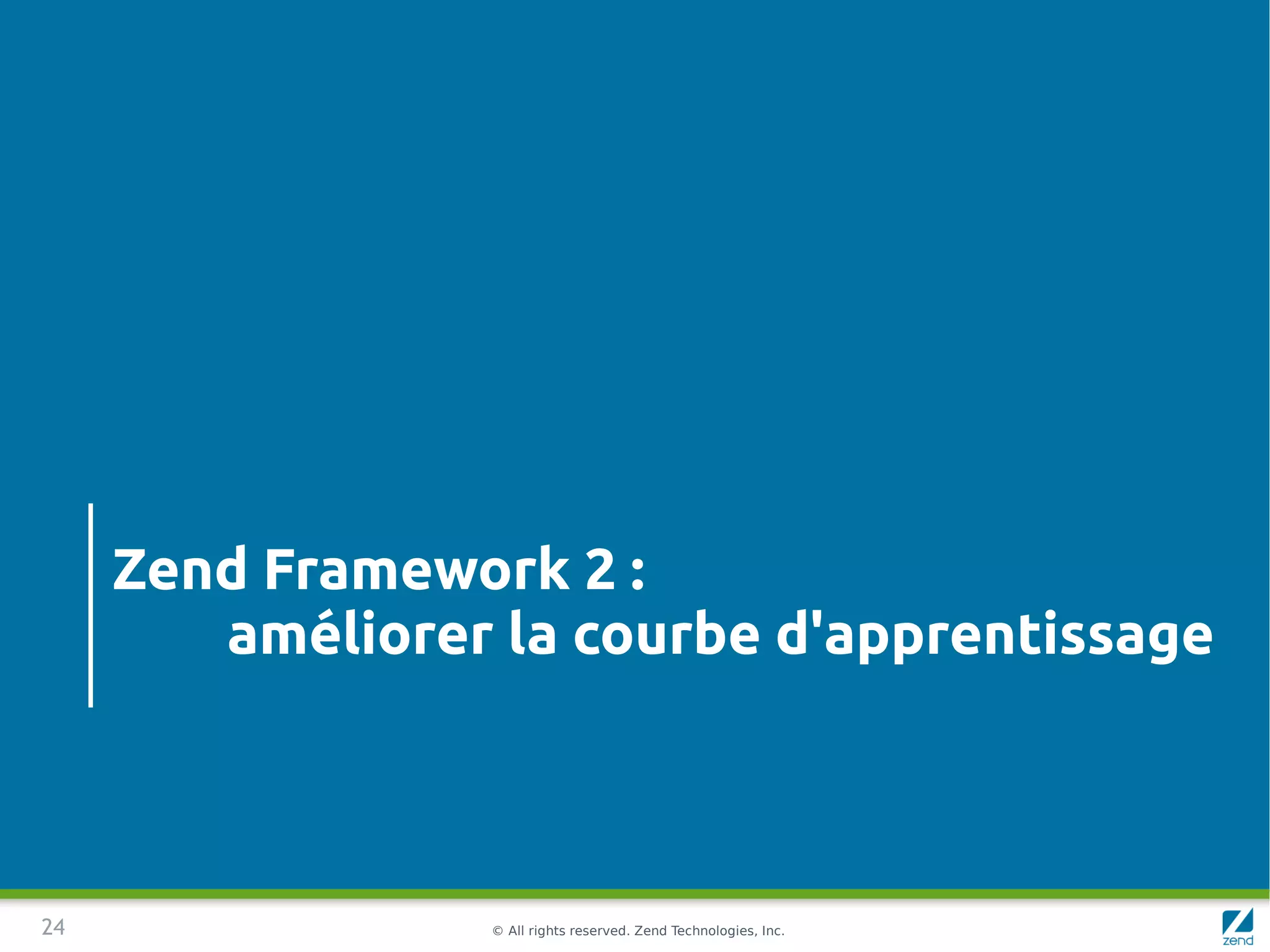 Zend Framework 2 :
améliorer la courbe d'apprentissage

24

© All rights reserved. Zend Technologies, Inc.

zend